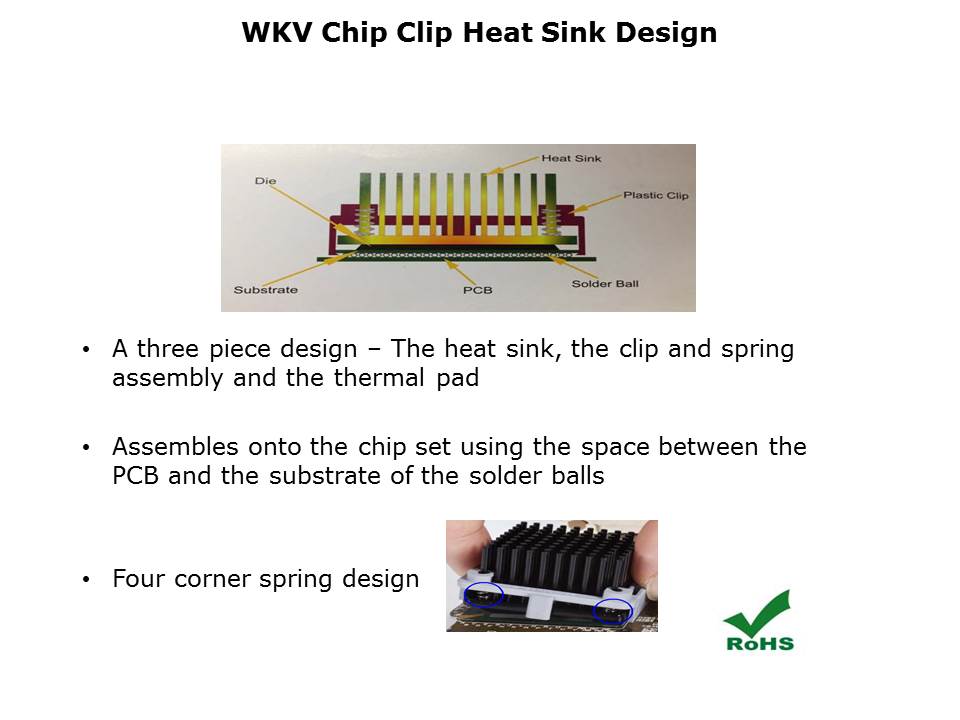 WKV Chip Clip Heat Sink Design

Heat Sink
Die
Plastic Clip
Substrate
PCB
Solder Ball

• A three piece design – The heat sink, the clip and spring assembly and the thermal pad

• Assembles onto the chip set using the space between the PCB and the substrate of the solder balls

• Four corner spring design

RoHS